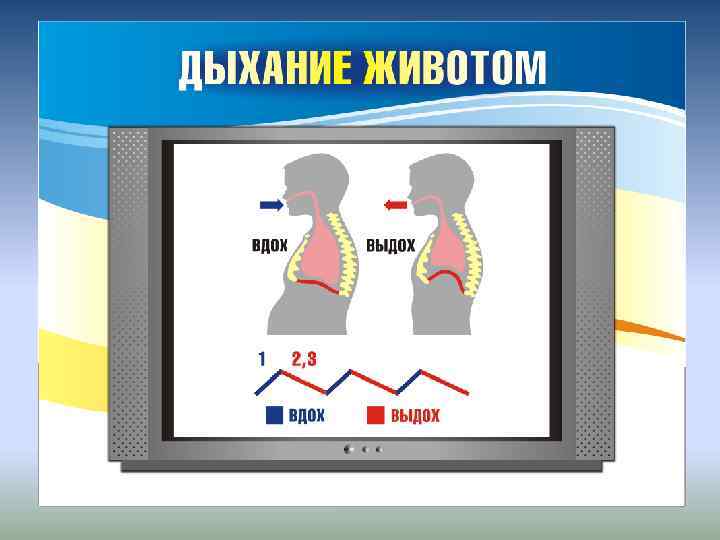 ДЫХАНИЕ ЖИВОТОМ

ВДОХ

ВЫДОХ

1

2,3

ВДОХ

ВЫДОХ